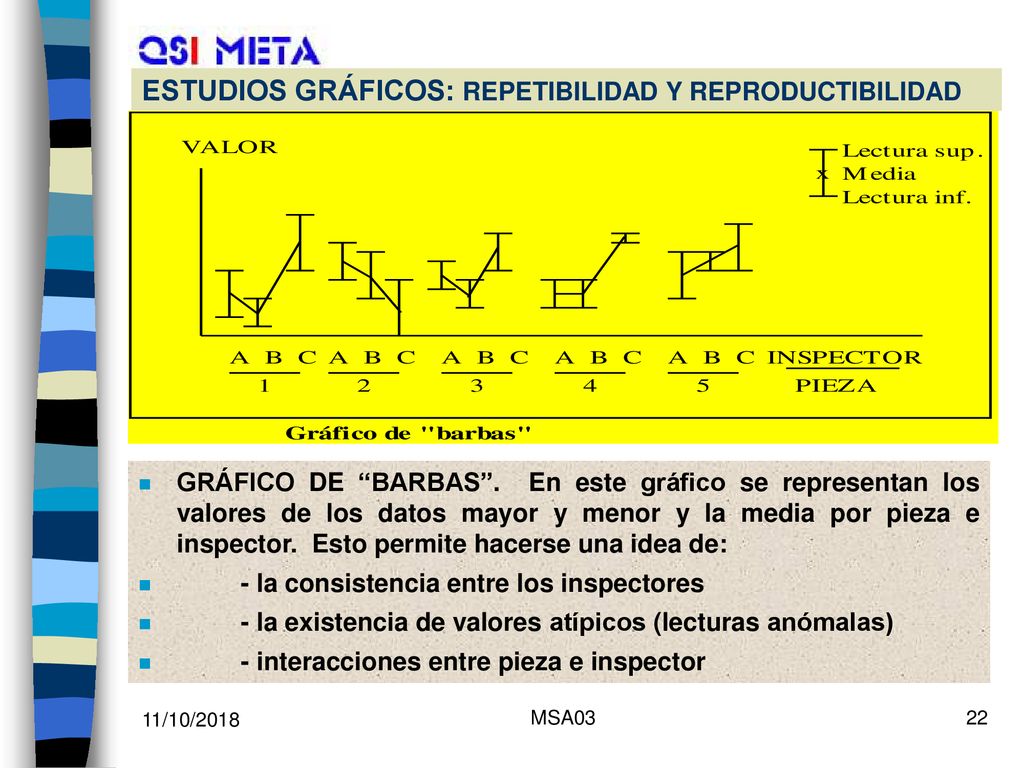 QSI META

ESTUDIOS GRÁFICOS: REPETIBILIDAD Y REPRODUCTIBILIDAD

VALOR

Lectura sup.
x Media
Lectura inf.

A B C A B C A B C A B C A B C INSPECTOR
1 2 3 4 5 PIEZA

Gráfico de "barbas"

GRÁFICO DE “BARBAS”. En este gráfico se representan los valores de los datos mayor y menor y la media por pieza e inspector. Esto permite hacerse una idea de:

- la consistencia entre los inspectores

- la existencia de valores atípicos (lecturas anómalas)

- interacciones entre pieza e inspector

11/10/2018

MSA03

22